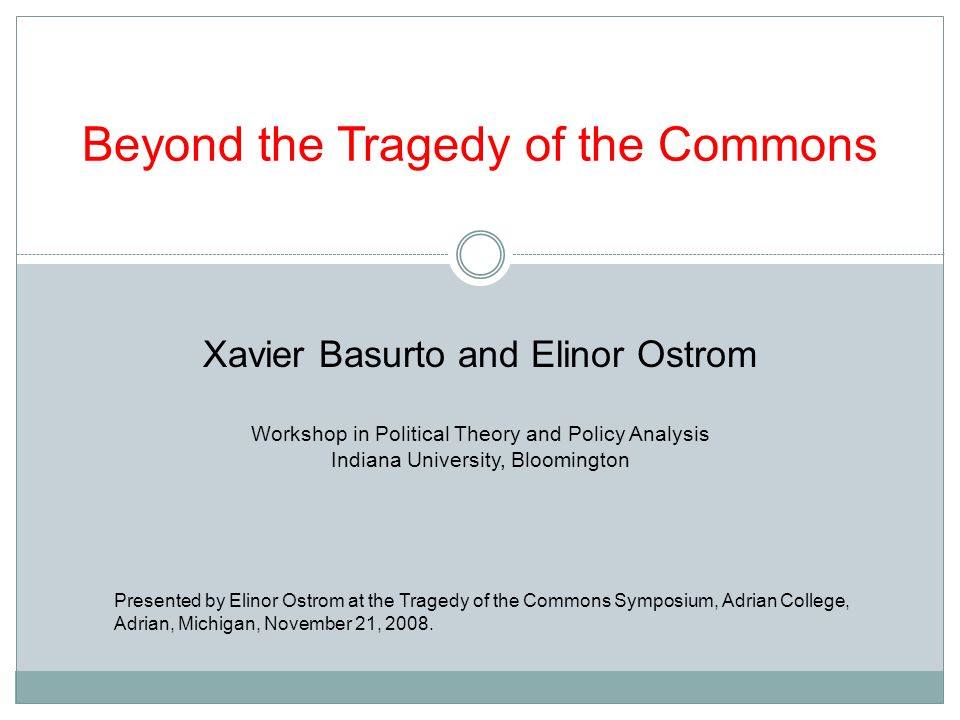 Beyond the Tragedy of the Commons

Xavier Basurto and Elinor Ostrom

Workshop in Political Theory and Policy Analysis
Indiana University, Bloomington

Presented by Elinor Ostrom at the Tragedy of the Commons Symposium, Adrian College, Adrian, Michigan, November 21, 2008.